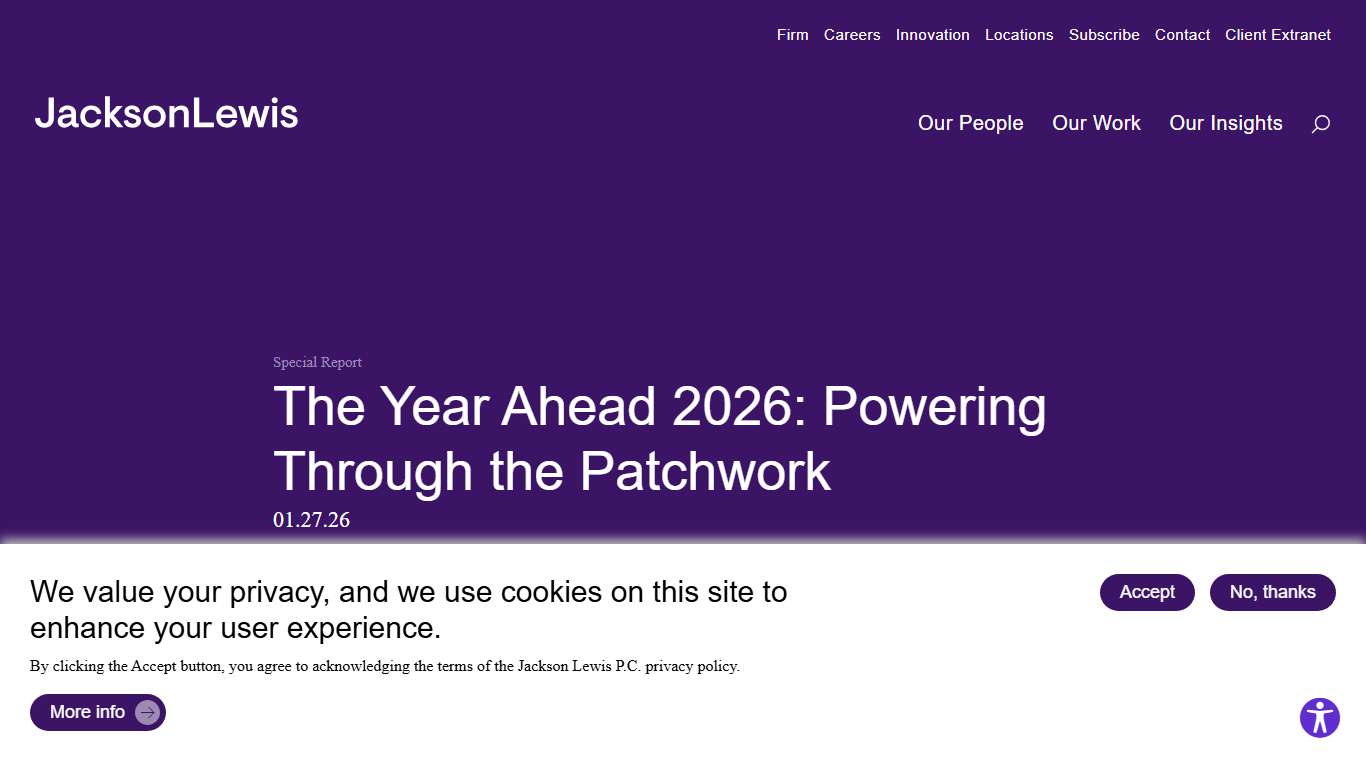 Firm Careers Innovation Locations Subscribe Contact Client Extranet

JacksonLewis

Our People Our Work Our Insights

Special Report

The Year Ahead 2026: Powering Through the Patchwork

01.27.26

We value your privacy, and we use cookies on this site to enhance your user experience.

By clicking the Accept button, you agree to acknowledging the terms of the Jackson Lewis P.C. privacy policy.

More info

Accept

No, thanks